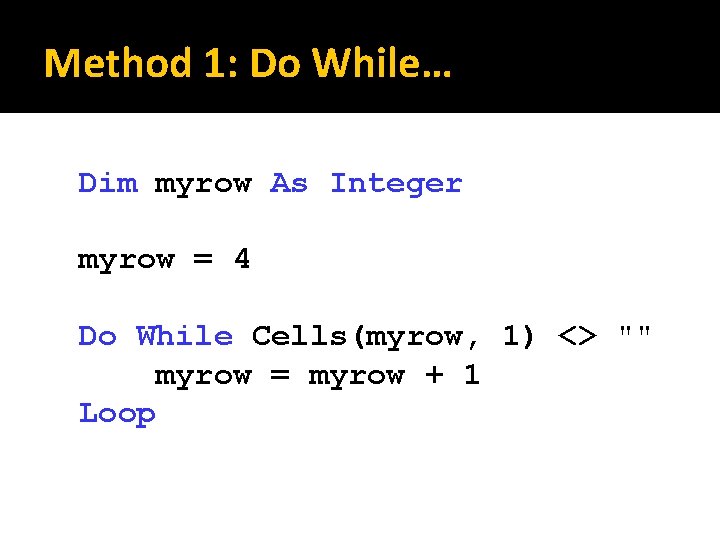 Method 1: Do While…

Dim myrow As Integer

myrow = 4

Do While Cells(myrow, 1) <> ""
    myrow = myrow + 1
Loop